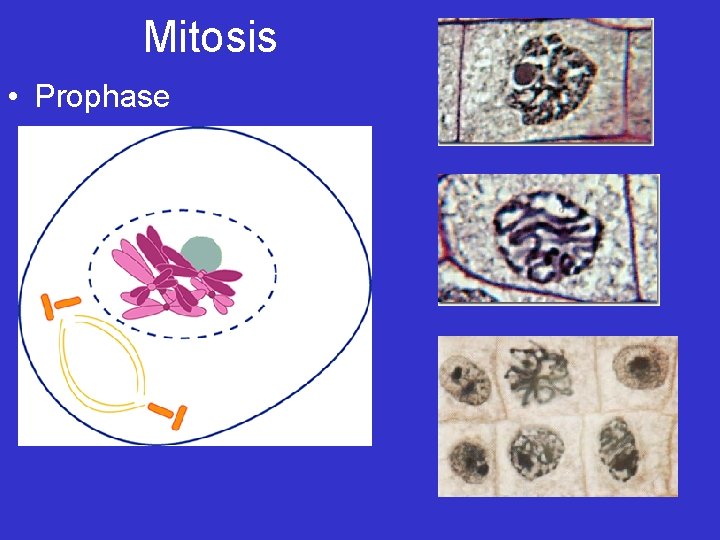 Mitosis

• Prophase